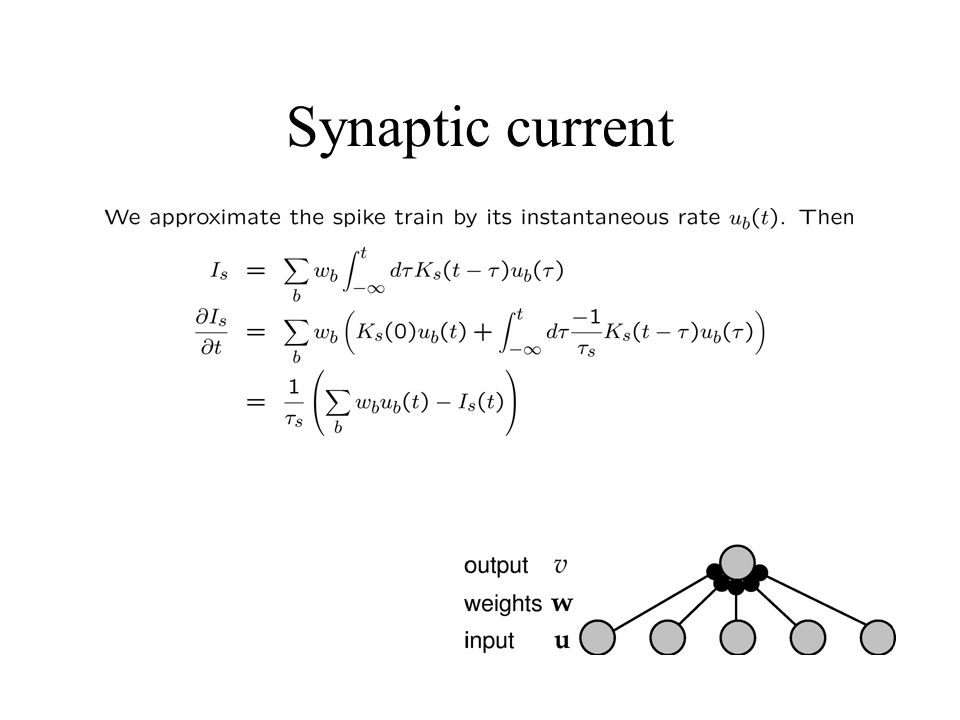 Synaptic current

We approximate the spike train by its instantaneous rate $u_b(t)$. Then

$I_s = \sum_b w_b \int_{-\infty}^{t} d\tau K_s(t-\tau) u_b(\tau)$

$\frac{\partial I_s}{\partial t} = \sum_b w_b \left( K_s(0) u_b(t) + \int_{-\infty}^{t} d\tau \frac{-1}{\tau_s} K_s(t-\tau) u_b(\tau) \right)$

$= \frac{1}{\tau_s} \left( \sum_b w_b u_b(t) - I_s(t) \right)$

output $v$
weights $\mathbf{w}$
input $\mathbf{u}$